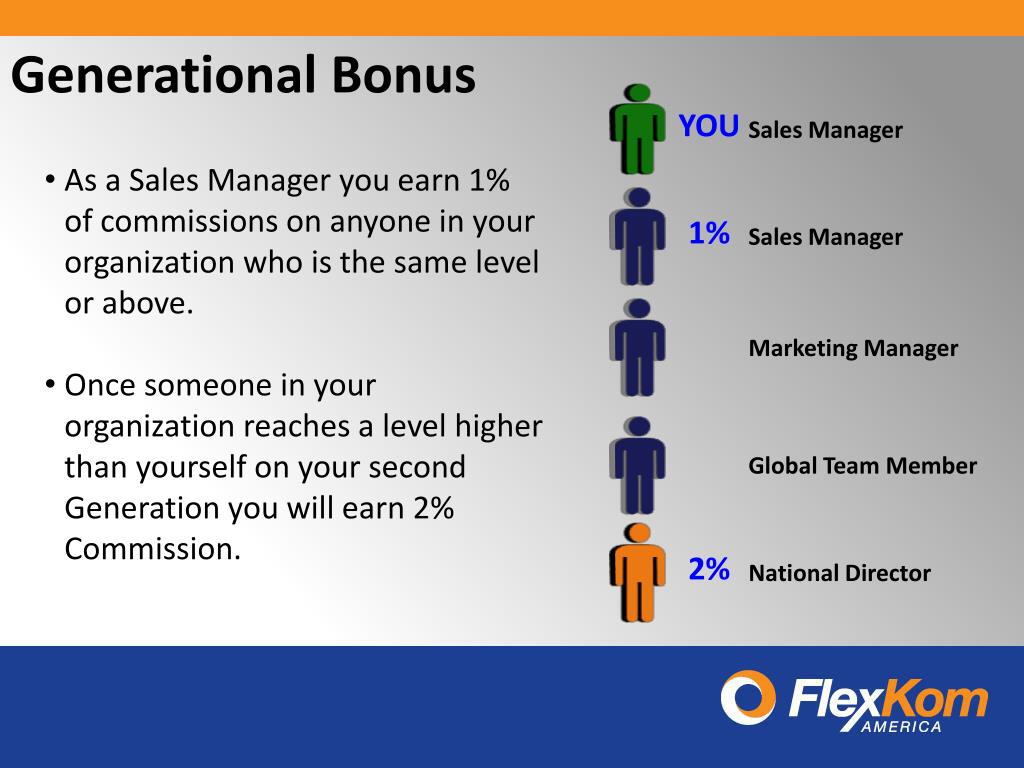 Generational Bonus

• As a Sales Manager you earn 1% of commissions on anyone in your organization who is the same level or above.

• Once someone in your organization reaches a level higher than yourself on your second Generation you will earn 2% Commission.

YOU Sales Manager

1% Sales Manager

Marketing Manager

Global Team Member

2% National Director

FlexKom AMERICA